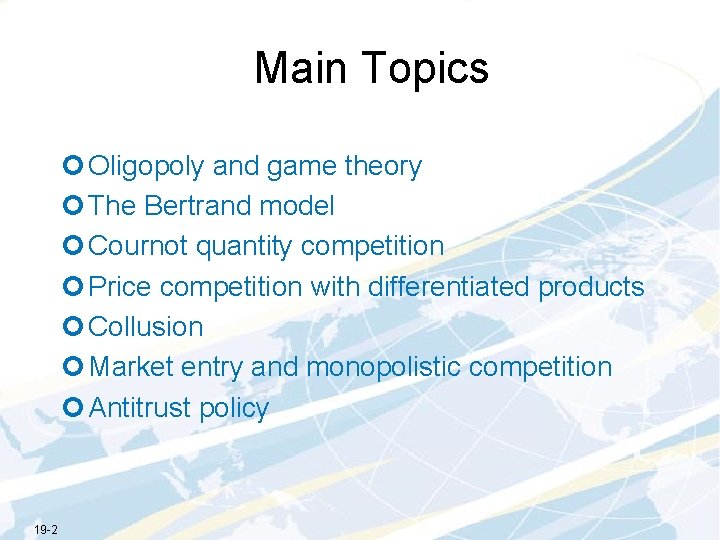 Main Topics

Oligopoly and game theory
The Bertrand model
Cournot quantity competition
Price competition with differentiated products
Collusion
Market entry and monopolistic competition
Antitrust policy

19-2